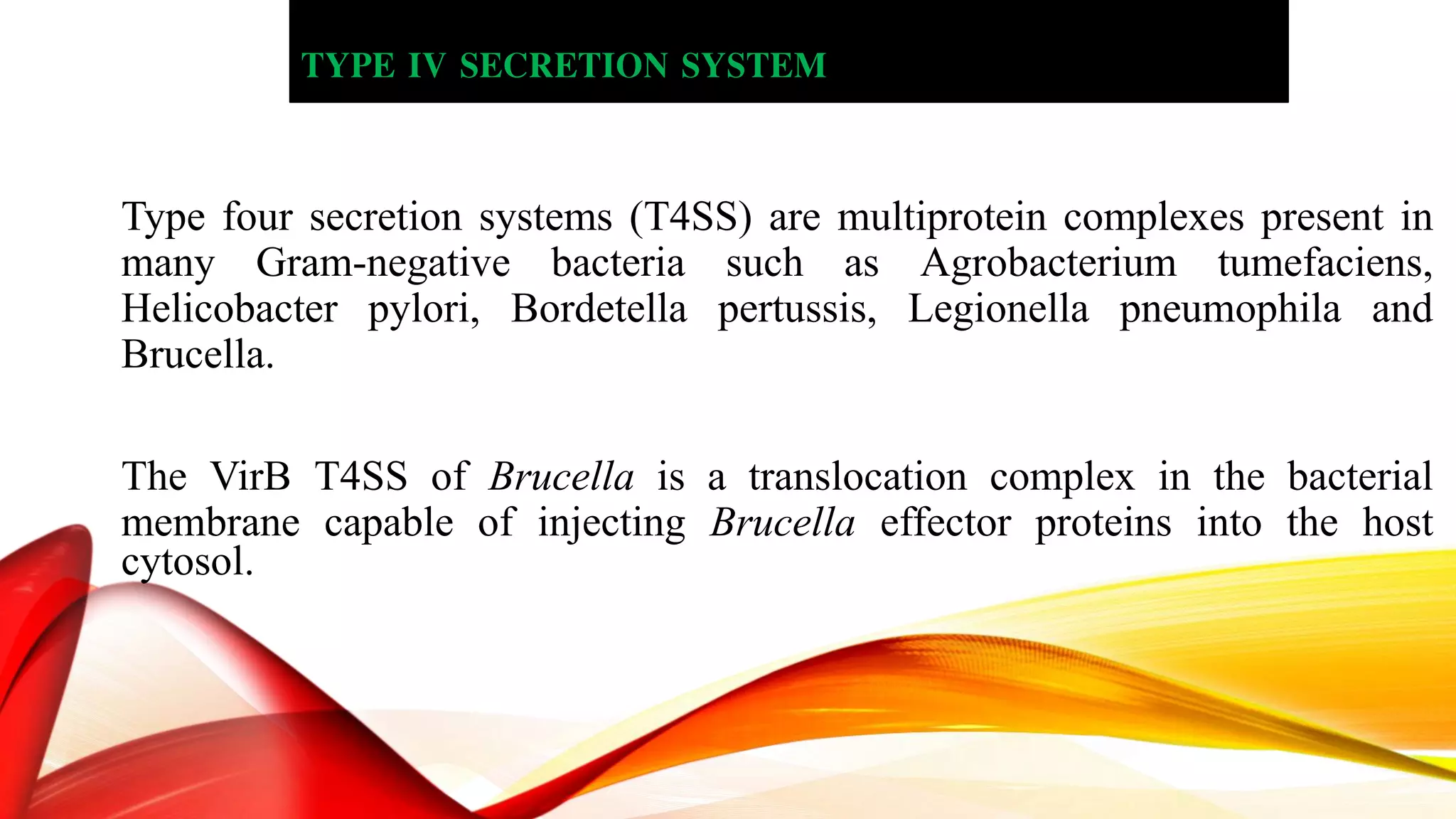 TYPE IV SECRETION SYSTEM

Type four secretion systems (T4SS) are multiprotein complexes present in many Gram-negative bacteria such as Agrobacterium tumefaciens, Helicobacter pylori, Bordetella pertussis, Legionella pneumophila and Brucella.

The VirB T4SS of Brucella is a translocation complex in the bacterial membrane capable of injecting Brucella effector proteins into the host cytosol.